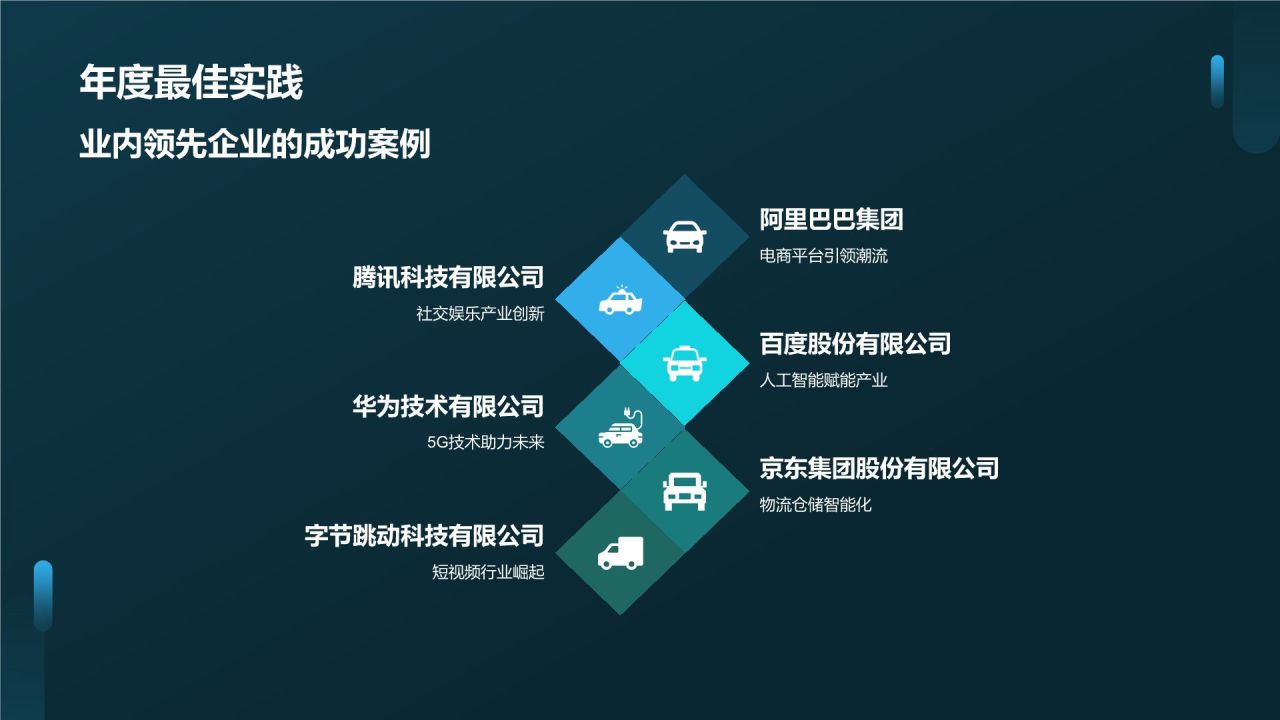 年度最佳实践

业内领先企业的成功案例

阿里巴巴集团
电商平台引领潮流

腾讯科技有限公司
社交娱乐产业创新

百度股份有限公司
人工智能赋能产业

华为技术有限公司
5G技术助力未来

京东集团股份有限公司
物流仓储智能化

字节跳动科技有限公司
短视频行业崛起